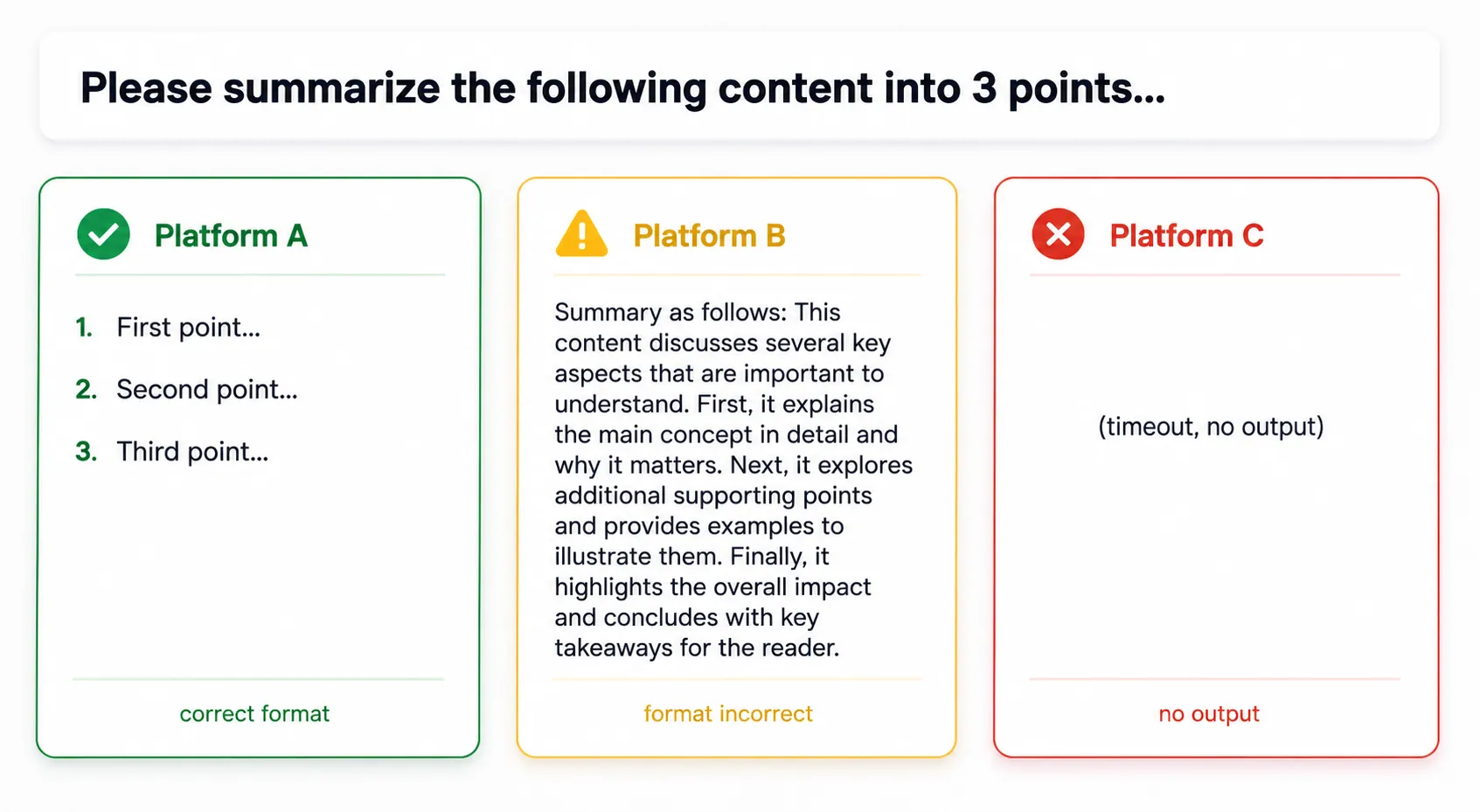 Please summarize the following content into 3 points...

Platform A

1. First point...

2. Second point...

3. Third point...

correct format

Platform B

Summary as follows: This content discusses several key aspects that are important to understand. First, it explains the main concept in detail and why it matters. Next, it explores additional supporting points and provides examples to illustrate them. Finally, it highlights the overall impact and concludes with key takeaways for the reader.

format incorrect

Platform C

(timeout, no output)

no output